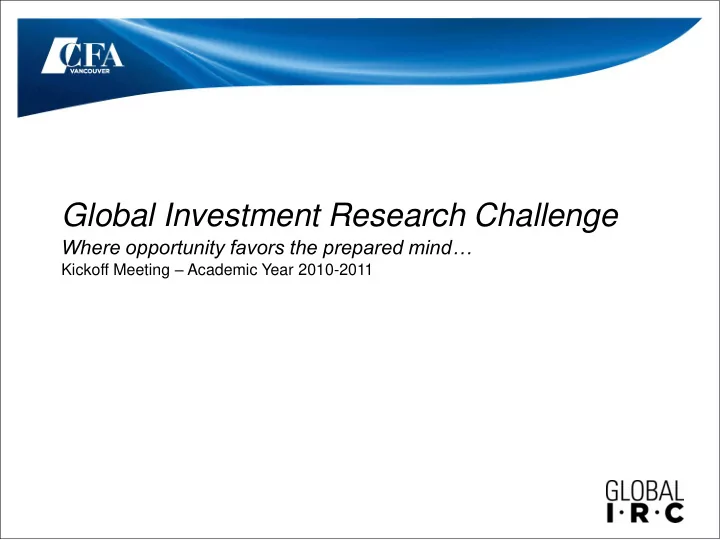 CFA
VANCOUVER

Global Investment Research Challenge
Where opportunity favors the prepared mind…
Kickoff Meeting – Academic Year 2010-2011

GLOBAL
I·R·C